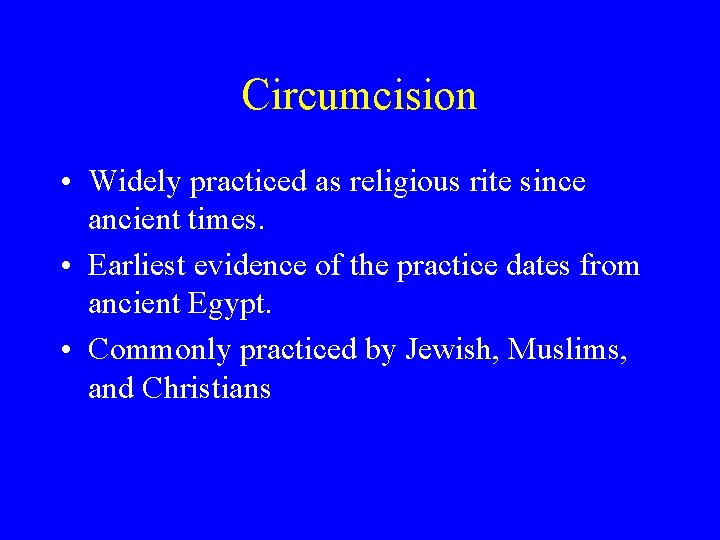 Circumcision

• Widely practiced as religious rite since ancient times.

• Earliest evidence of the practice dates from ancient Egypt.

• Commonly practiced by Jewish, Muslims, and Christians